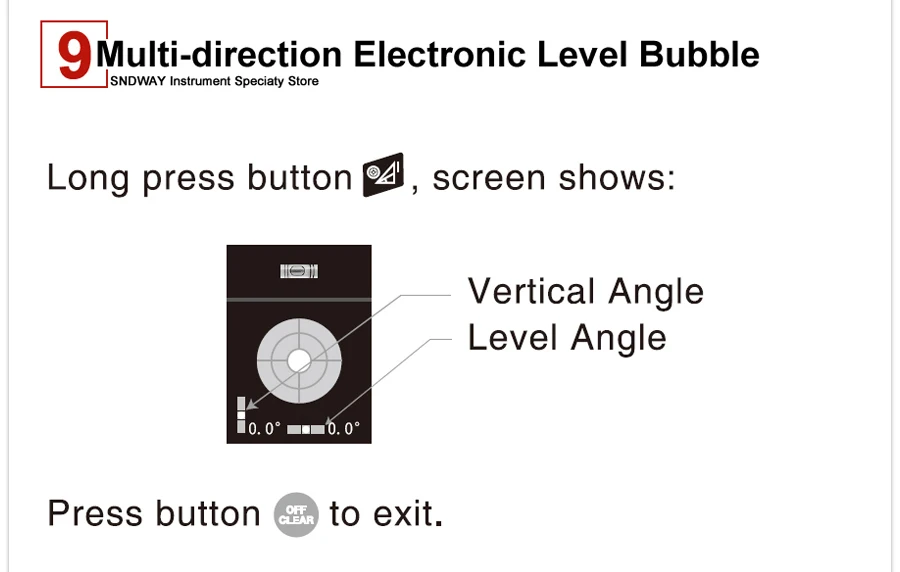 9 Multi-direction Electronic Level Bubble
SNDWAY Instrument Speciaty Store

Long press button , screen shows:

Vertical Angle
Level Angle

0. 0° 0. 0°

Press button OFF CLEAR to exit.